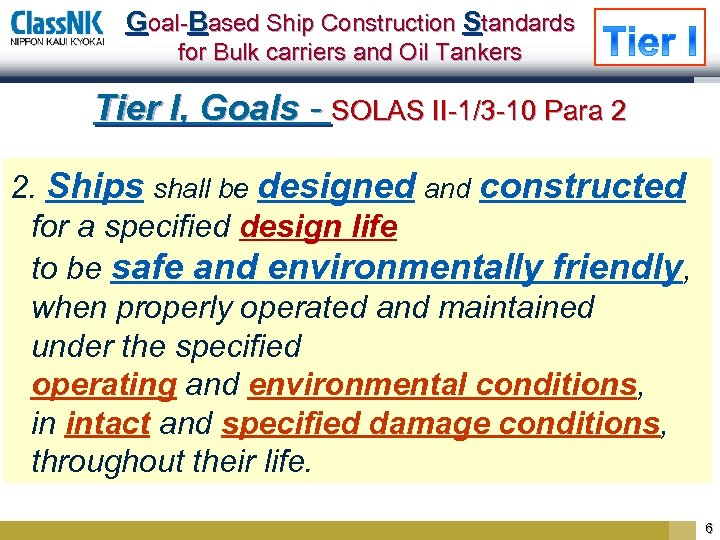 ClassNK
NIPPON KAIJI KYOKAI

Goal-Based Ship Construction Standards for Bulk carriers and Oil Tankers

Tier I

Tier I, Goals - SOLAS II-1/3-10 Para 2

2. Ships shall be designed and constructed for a specified design life to be safe and environmentally friendly, when properly operated and maintained under the specified operating and environmental conditions, in intact and specified damage conditions, throughout their life.

6